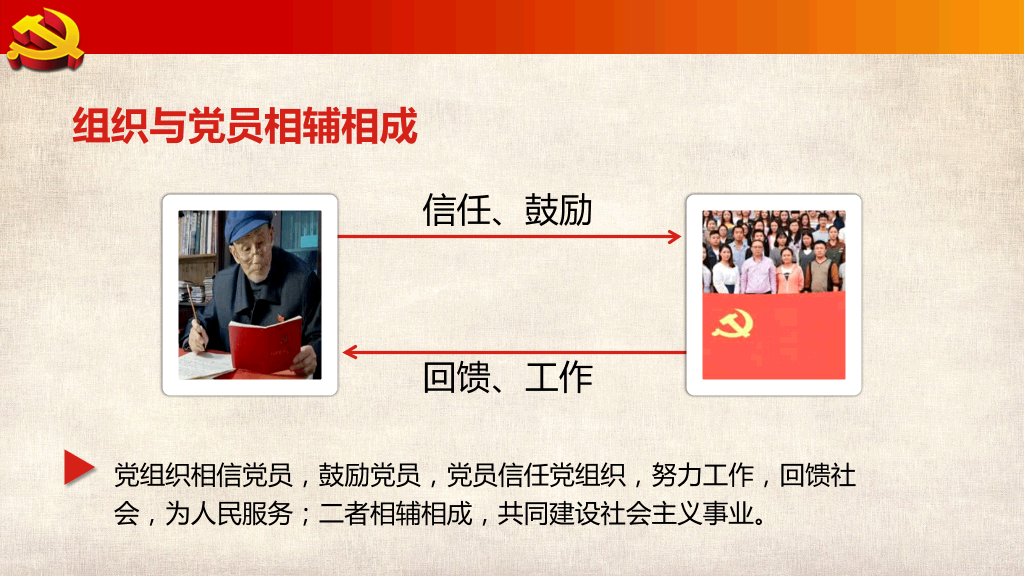 组织与党员相辅相成

信任、鼓励

回馈、工作

党组织相信党员，鼓励党员，党员信任党组织，努力工作，回馈社会，为人民服务；二者相辅相成，共同建设社会主义事业。